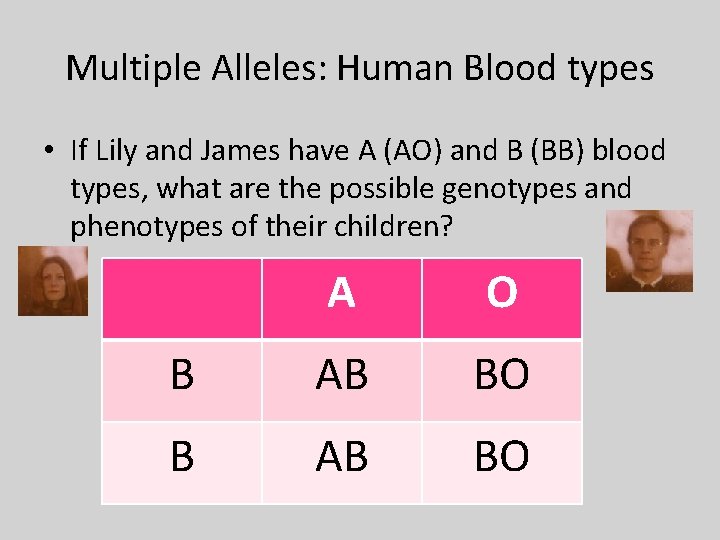 Multiple Alleles: Human Blood types

• If Lily and James have A (AO) and B (BB) blood types, what are the possible genotypes and phenotypes of their children?

| | A | O |
|---|---|---|
| B | AB | BO |
| B | AB | BO |